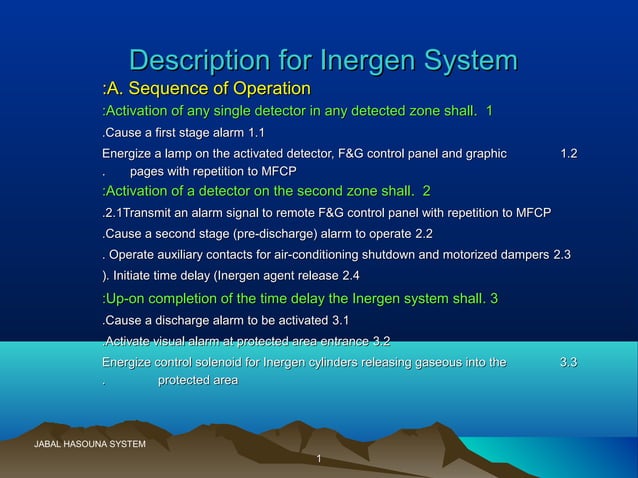 Description for Inergen System

:A. Sequence of Operation

:Activation of any single detector in any detected zone shall. 1

.Cause a first stage alarm 1.1

Energize a lamp on the activated detector, F&G control panel and graphic 1.2 . pages with repetition to MFCP

:Activation of a detector on the second zone shall. 2

.2.1Transmit an alarm signal to remote F&G control panel with repetition to MFCP

.Cause a second stage (pre-discharge) alarm to operate 2.2

. Operate auxiliary contacts for air-conditioning shutdown and motorized dampers 2.3

). Initiate time delay (Inergen agent release 2.4

:Up-on completion of the time delay the Inergen system shall. 3

.Cause a discharge alarm to be activated 3.1

.Activate visual alarm at protected area entrance 3.2

Energize control solenoid for Inergen cylinders releasing gaseous into the 3.3 . protected area

JABAL HASOUNA SYSTEM

1